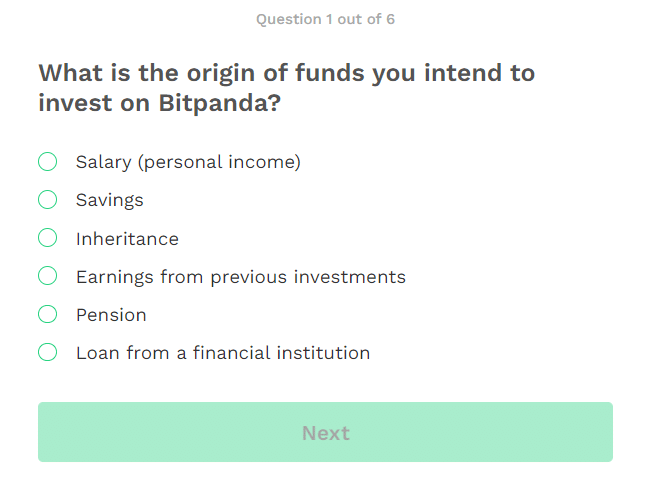 Question 1 out of 6

What is the origin of funds you intend to invest on Bitpanda?

Salary (personal income)
Savings
Inheritance
Earnings from previous investments
Pension
Loan from a financial institution

Next